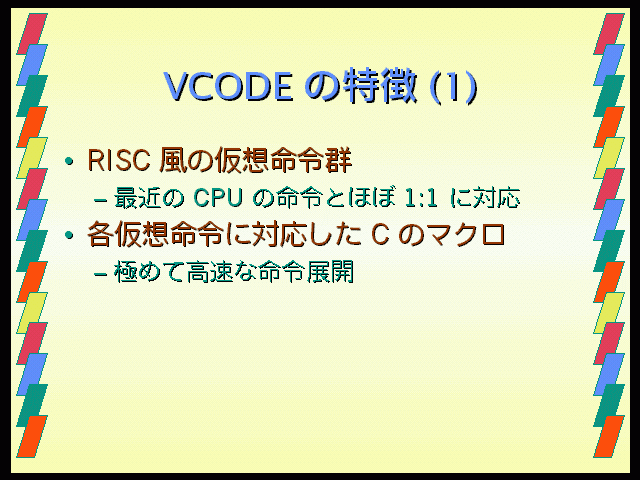 VCODE の特徴 (1)

• RISC 風の仮想命令群
– 最近の CPU の命令とほぼ 1:1 に対応

• 各仮想命令に対応した C のマクロ
– 極めて高速な命令展開